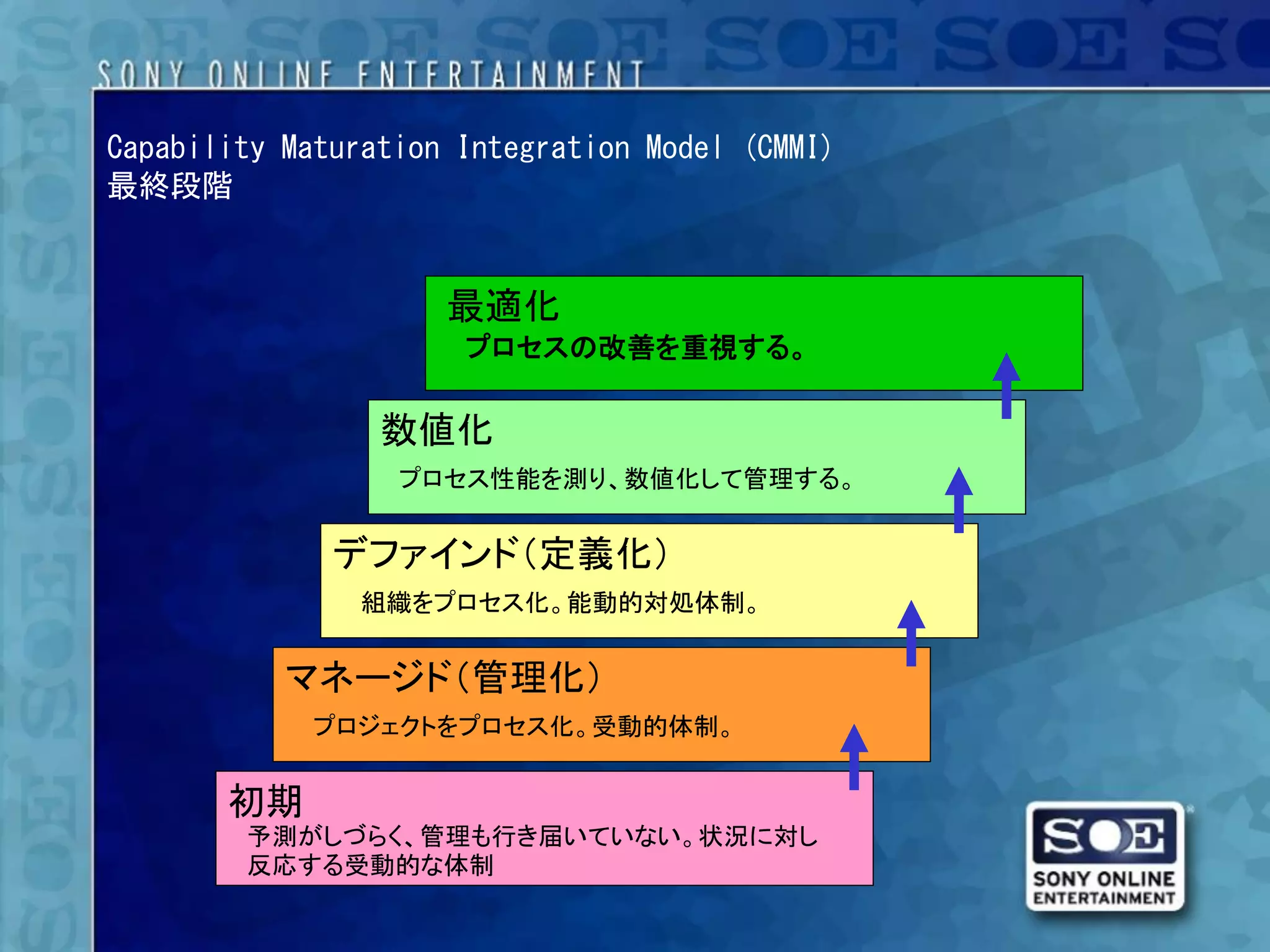 SONY ONLINE ENTERTAINMENT

Capability Maturation Integration Model (CMMI)
最終段階

最適化
プロセスの改善を重視する。

数値化
プロセス性能を測り、数値化して管理する。

デファインド(定義化)
組織をプロセス化。能動的対処体制。

マネージド(管理化)
プロジェクトをプロセス化。受動的体制。

初期
予測がしづらく、管理も行き届いていない。状況に対し反応する受動的な体制

SOE
SONY ONLINE ENTERTAINMENT